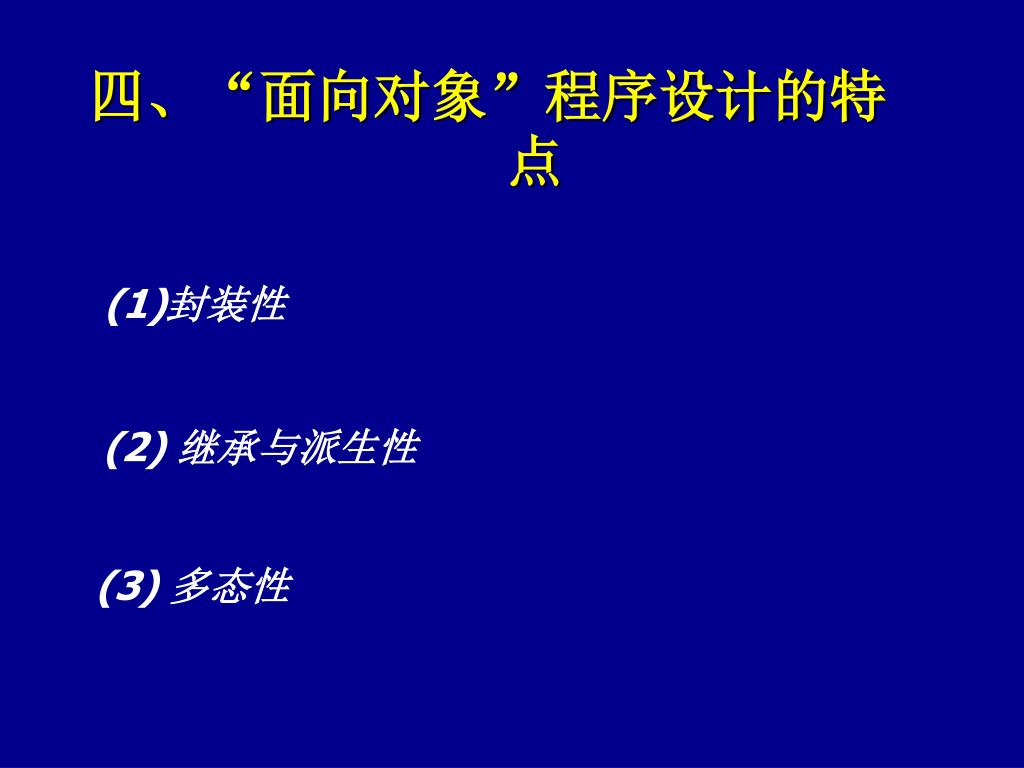 四、“面向对象”程序设计的特点

(1)封装性

(2) 继承与派生性

(3) 多态性